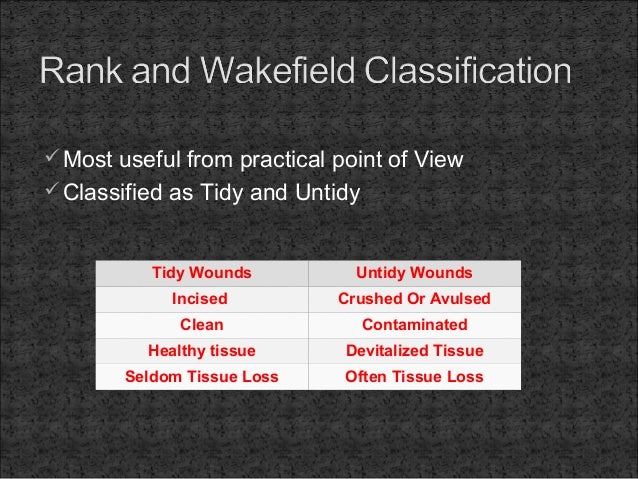 Rank and Wakefield Classification

✓ Most useful from practical point of View
✓ Classified as Tidy and Untidy

| Tidy Wounds | Untidy Wounds |
|---|---|
| Incised | Crushed Or Avulsed |
| Clean | Contaminated |
| Healthy tissue | Devitalized Tissue |
| Seldom Tissue Loss | Often Tissue Loss |